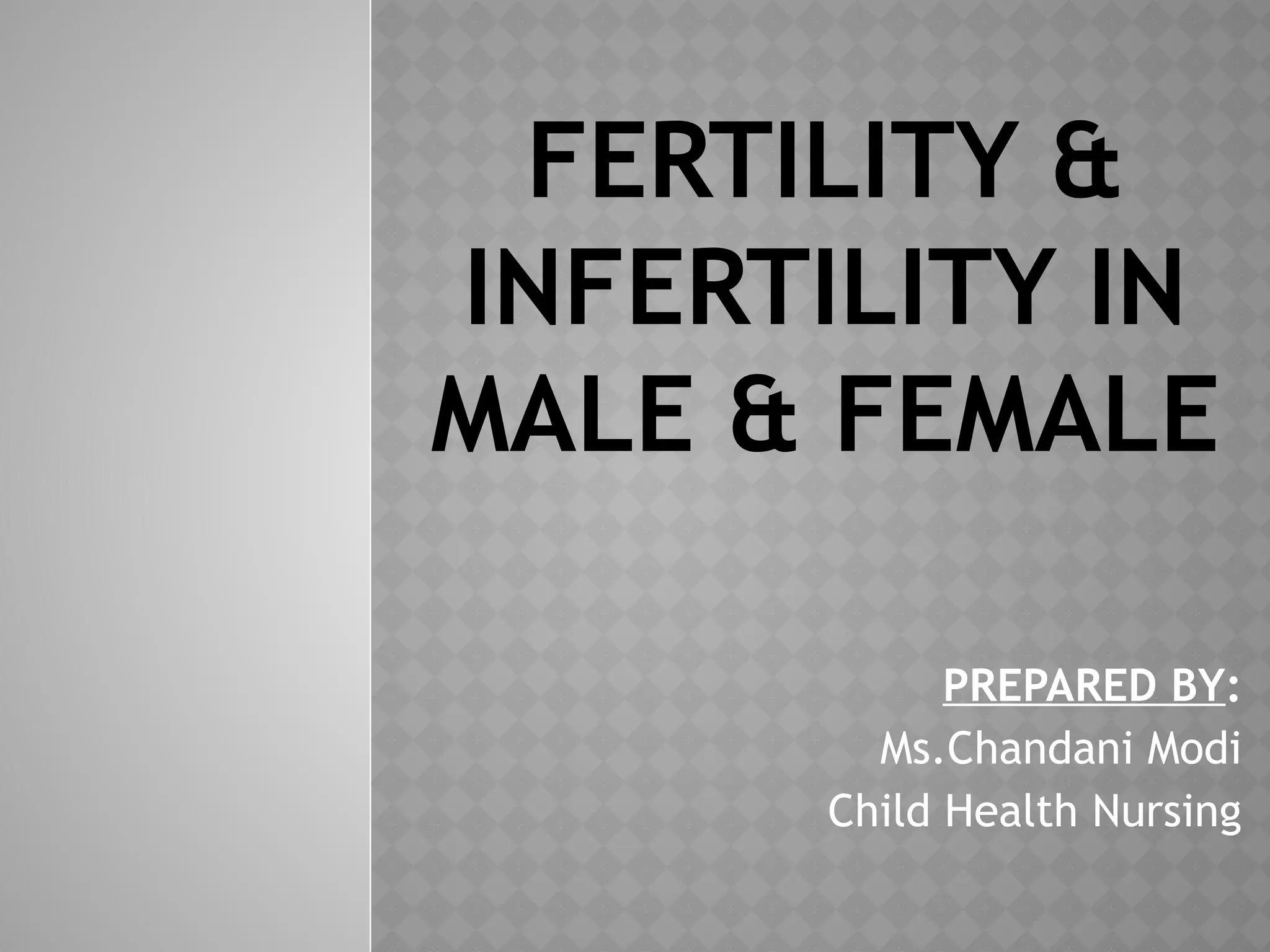 FERTILITY & INFERTILITY IN MALE & FEMALE

PREPARED BY:
Ms.Chandani Modi
Child Health Nursing